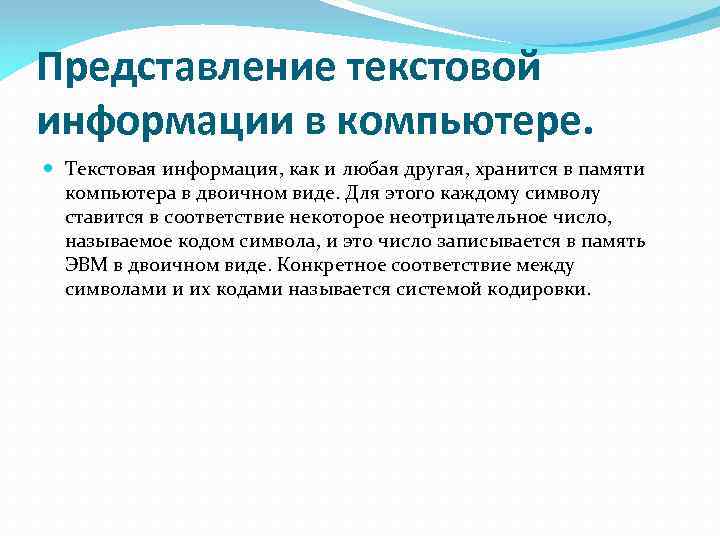 Представление текстовой информации в компьютере.

Текстовая информация, как и любая другая, хранится в памяти компьютера в двоичном виде. Для этого каждому символу ставится в соответствие некоторое неотрицательное число, называемое кодом символа, и это число записывается в память ЭВМ в двоичном виде. Конкретное соответствие между символами и их кодами называется системой кодировки.